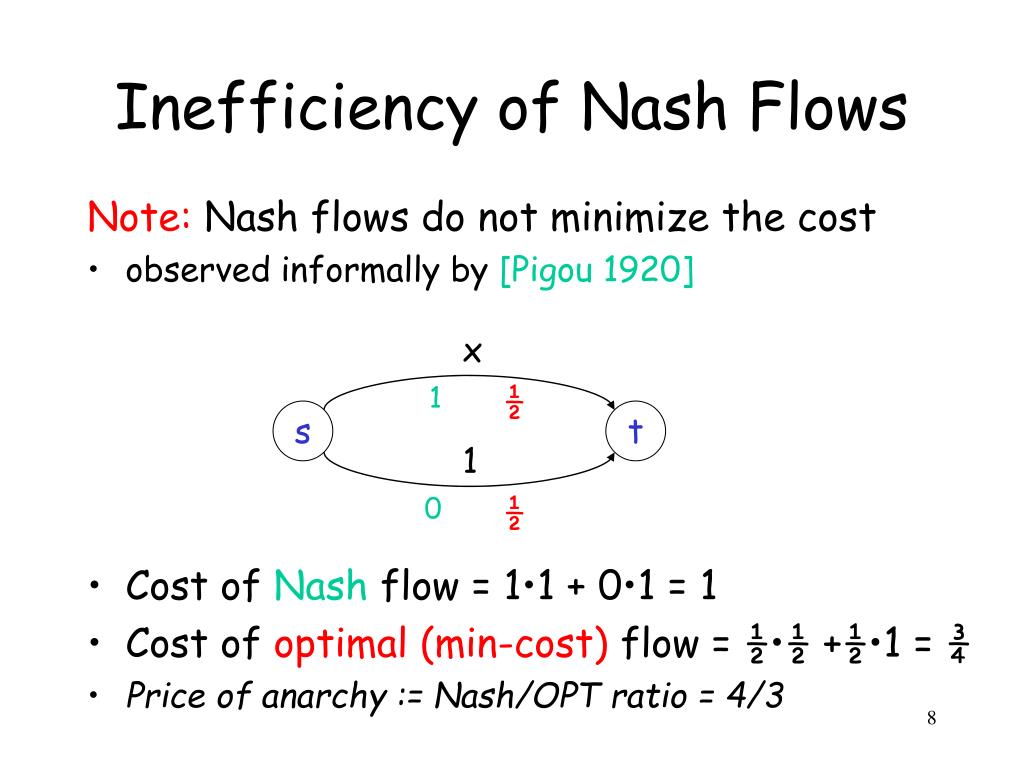 Inefficiency of Nash Flows

Note: Nash flows do not minimize the cost

• observed informally by [Pigou 1920]

x

1 $\frac{1}{2}$

s

t

1

0 $\frac{1}{2}$

• Cost of Nash flow = 1•1 + 0•1 = 1

• Cost of optimal (min-cost) flow = $\frac{1}{2}$•$\frac{1}{2}$ +$\frac{1}{2}$•1 = $\frac{3}{4}$

• Price of anarchy := Nash/OPT ratio = 4/3

8